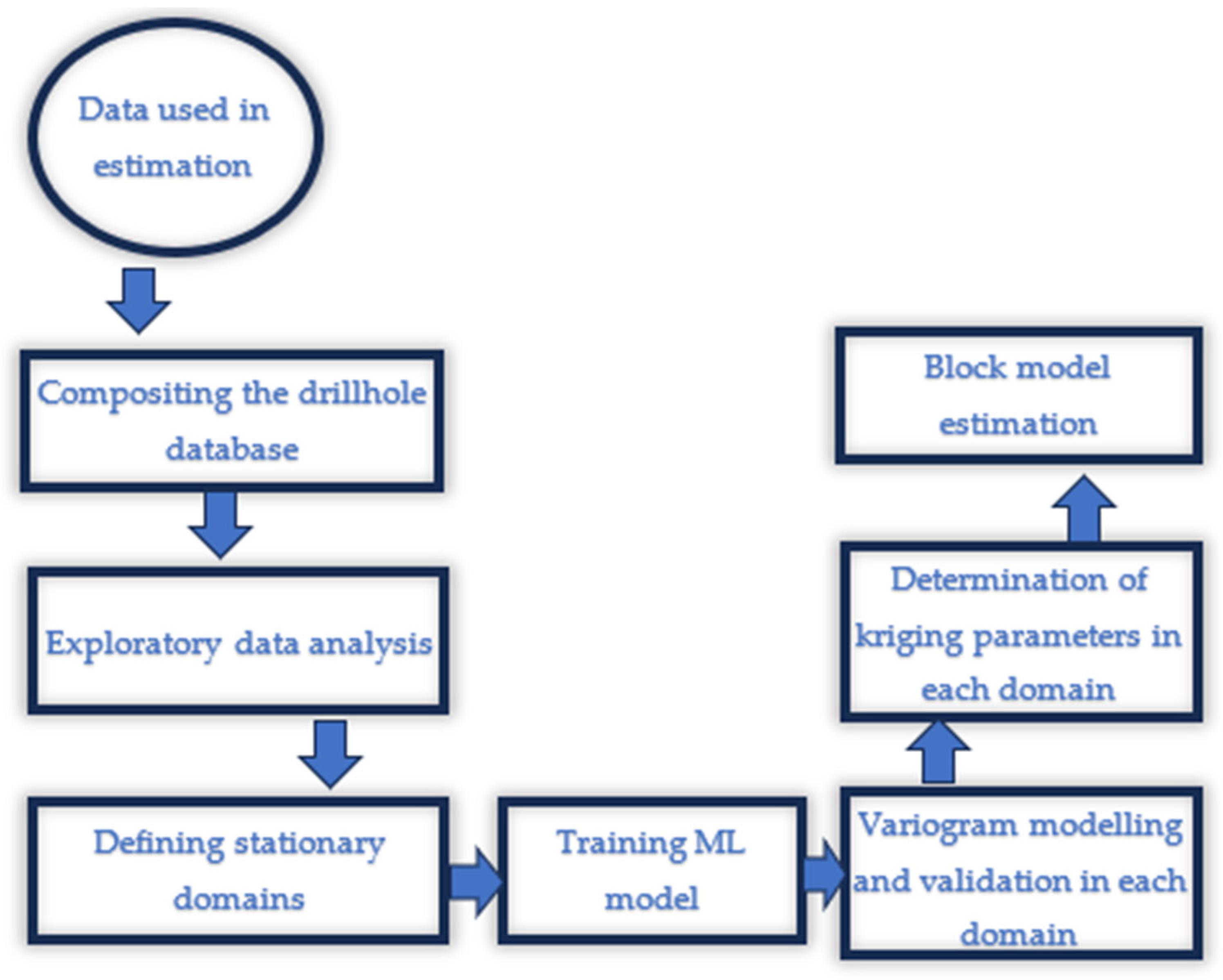 Data used in estimation

Compositing the drillhole database

Exploratory data analysis

Defining stationary domains

Training ML model

Variogram modelling and validation in each domain

Determination of kriging parameters in each domain

Block model estimation